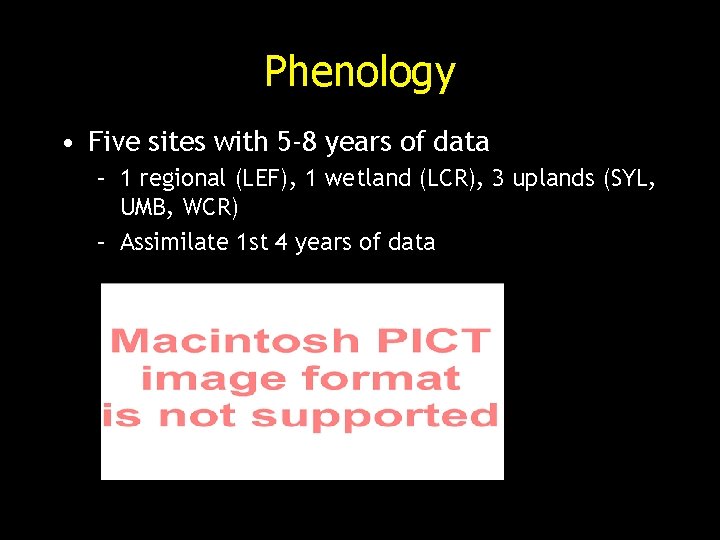 Phenology

• Five sites with 5-8 years of data
  – 1 regional (LEF), 1 wetland (LCR), 3 uplands (SYL, UMB, WCR)
  – Assimilate 1st 4 years of data

Macintosh PICT image format is not supported